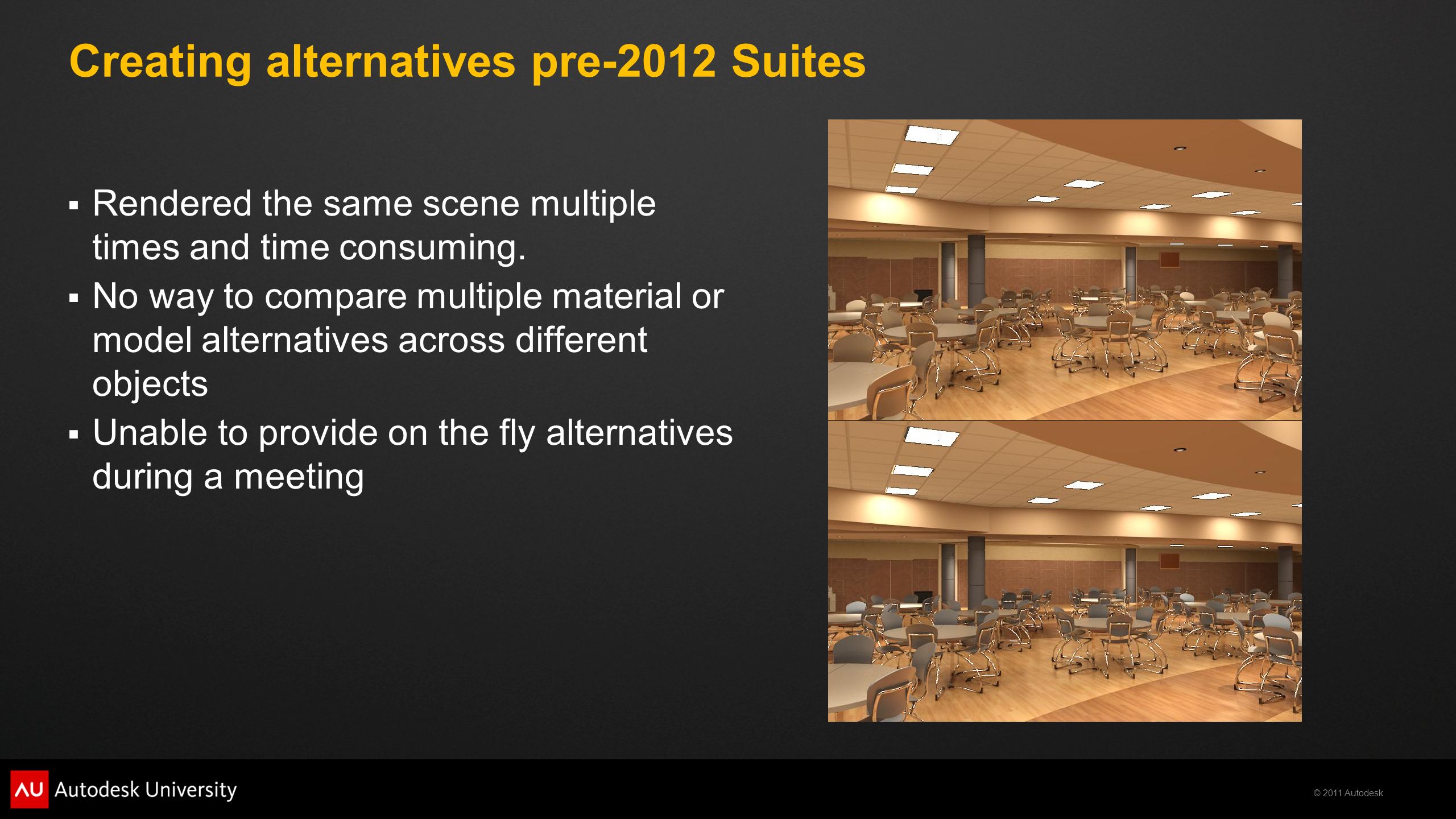 Creating alternatives pre-2012 Suites

▪ Rendered the same scene multiple times and time consuming.
▪ No way to compare multiple material or model alternatives across different objects
▪ Unable to provide on the fly alternatives during a meeting

AU Autodesk University

© 2011 Autodesk